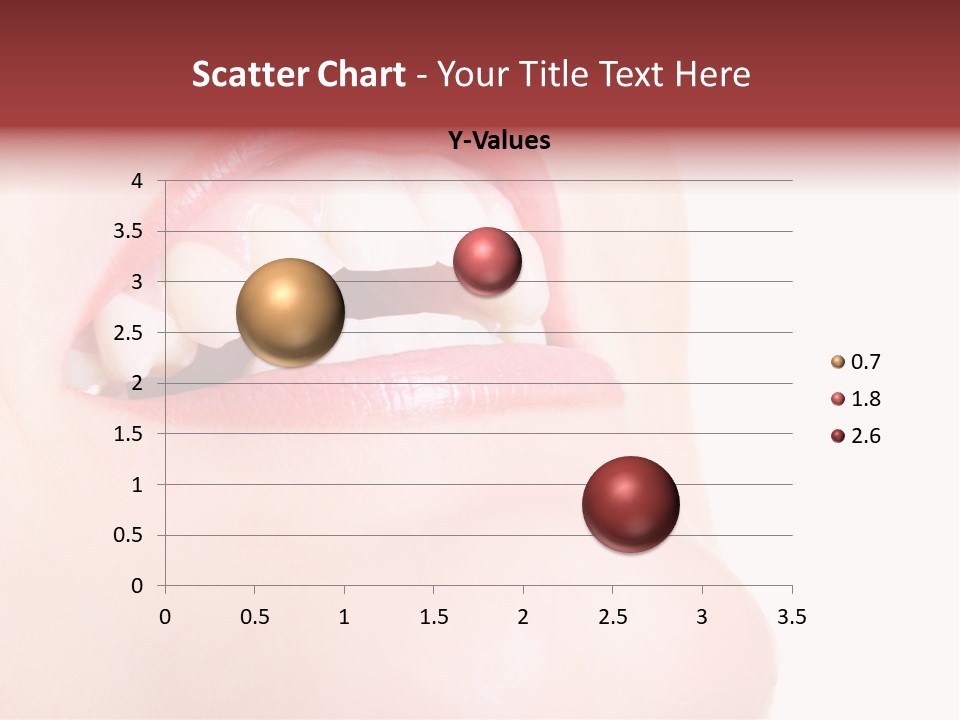 Scatter Chart - Your Title Text Here

Y-Values

4
3.5
3
2.5
2
1.5
1
0.5
0

0 0.5 1 1.5 2 2.5 3 3.5

0.7
1.8
2.6